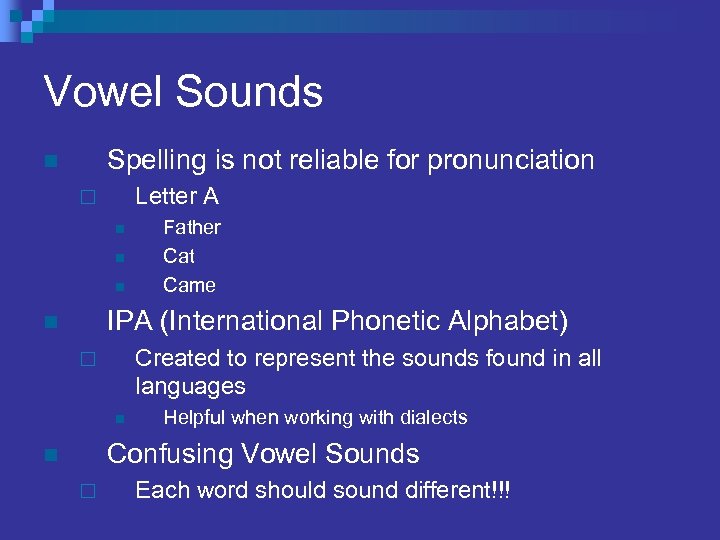 Vowel Sounds

Spelling is not reliable for pronunciation

Letter A

Father

Cat

Came

IPA (International Phonetic Alphabet)

Created to represent the sounds found in all languages

Helpful when working with dialects

Confusing Vowel Sounds

Each word should sound different!!!